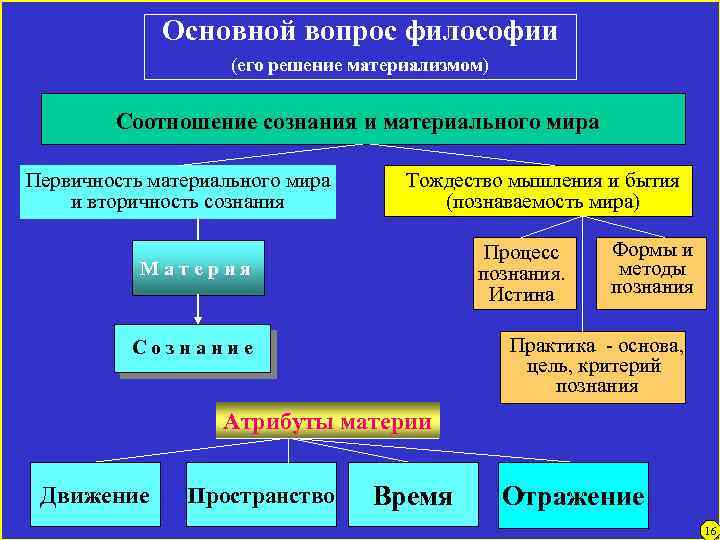 Основной вопрос философии
(его решение материализмом)

Соотношение сознания и материального мира

Первичность материального мира и вторичность сознания

Тождество мышления и бытия (познаваемость мира)

Материя

Сознание

Процесс познания. Истина

Формы и методы познания

Практика - основа, цель, критерий познания

Атрибуты материи

Движение

Пространство

Время

Отражение

16